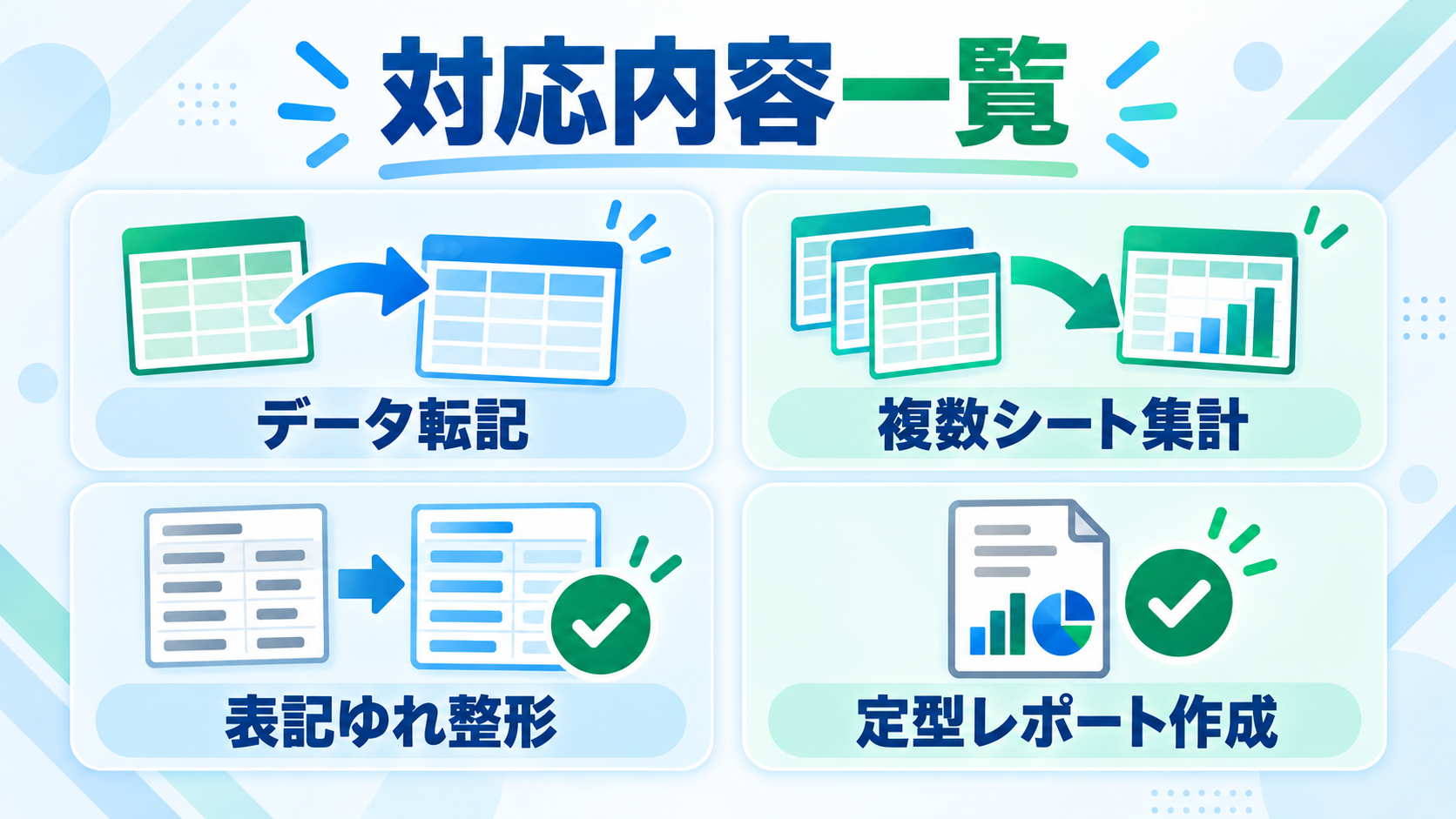 対応内容一覧

データ転記

複数シート集計

表記ゆれ整形

定型レポート作成